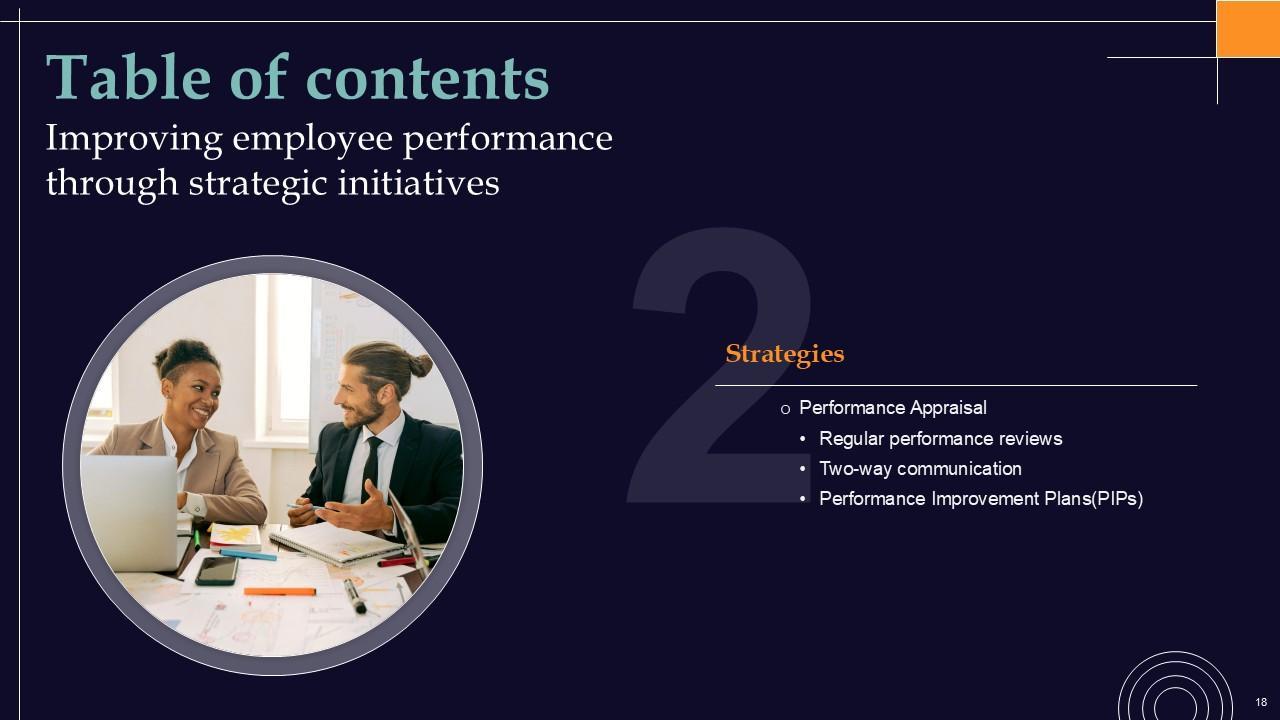 Table of contents
Improving employee performance through strategic initiatives

2

Strategies

o Performance Appraisal
• Regular performance reviews
• Two-way communication
• Performance Improvement Plans(PIPs)

18